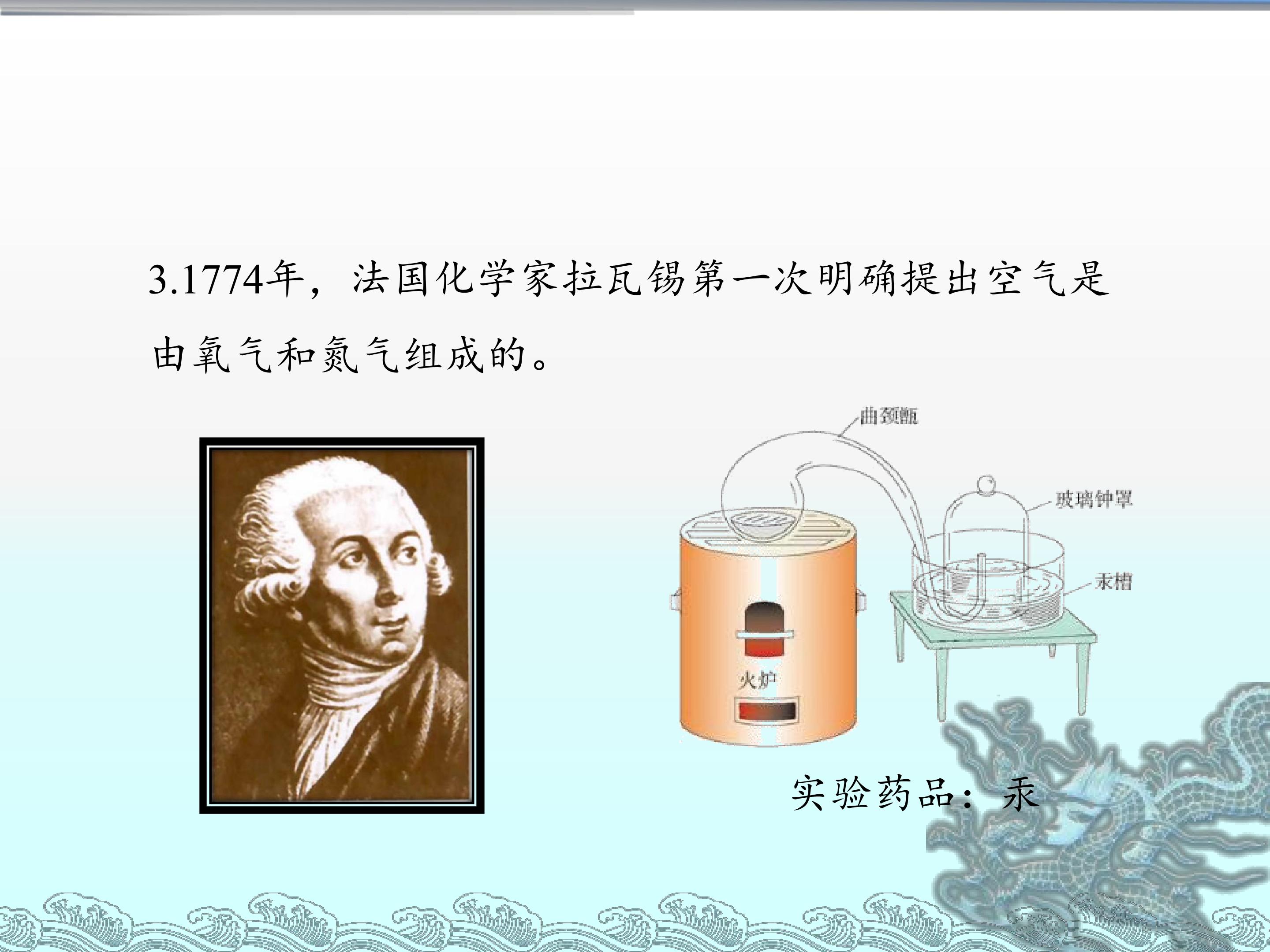 3.1774年，法国化学家拉瓦锡第一次明确提出空气是由氧气和氮气组成的。

曲颈甑

玻璃钟罩

汞槽

火炉

实验药品：汞